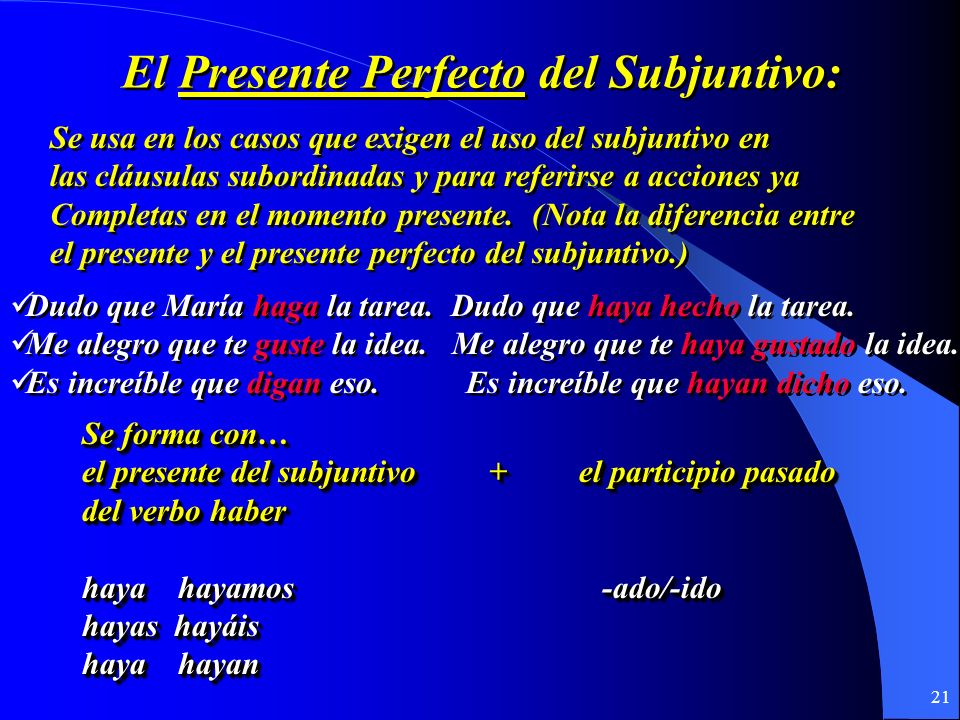 El Presente Perfecto del Subjuntivo:

Se usa en los casos que exigen el uso del subjuntivo en las cláusulas subordinadas y para referirse a acciones ya Completas en el momento presente. (Nota la diferencia entre el presente y el presente perfecto del subjuntivo.)

✓Dudo que María haga la tarea. Dudo que haya hecho la tarea.
✓Me alegro que te guste la idea. Me alegro que te haya gustado la idea.
✓Es increíble que digan eso. Es increíble que hayan dicho eso.

Se forma con…
el presente del subjuntivo + el participio pasado
del verbo haber

haya hayamos -ado/-ido
hayas hayáis
haya hayan

21